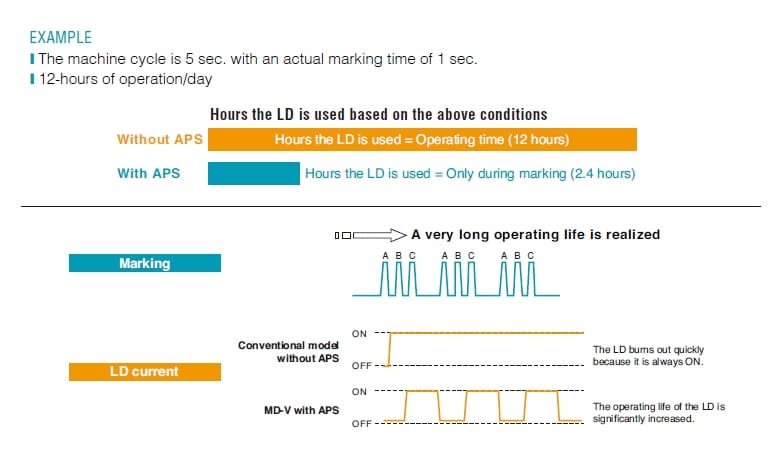 EXAMPLE
The machine cycle is 5 sec. with an actual marking time of 1 sec.
12-hours of operation/day

Hours the LD is used based on the above conditions

Without APS Hours the LD is used = Operating time (12 hours)

With APS Hours the LD is used = Only during marking (2.4 hours)

A very long operating life is realized

Marking

A B C A B C A B C

LD current

Conventional model without APS

ON

OFF

The LD burns out quickly because it is always ON.

MD-V with APS

ON

OFF

The operating life of the LD is significantly increased.